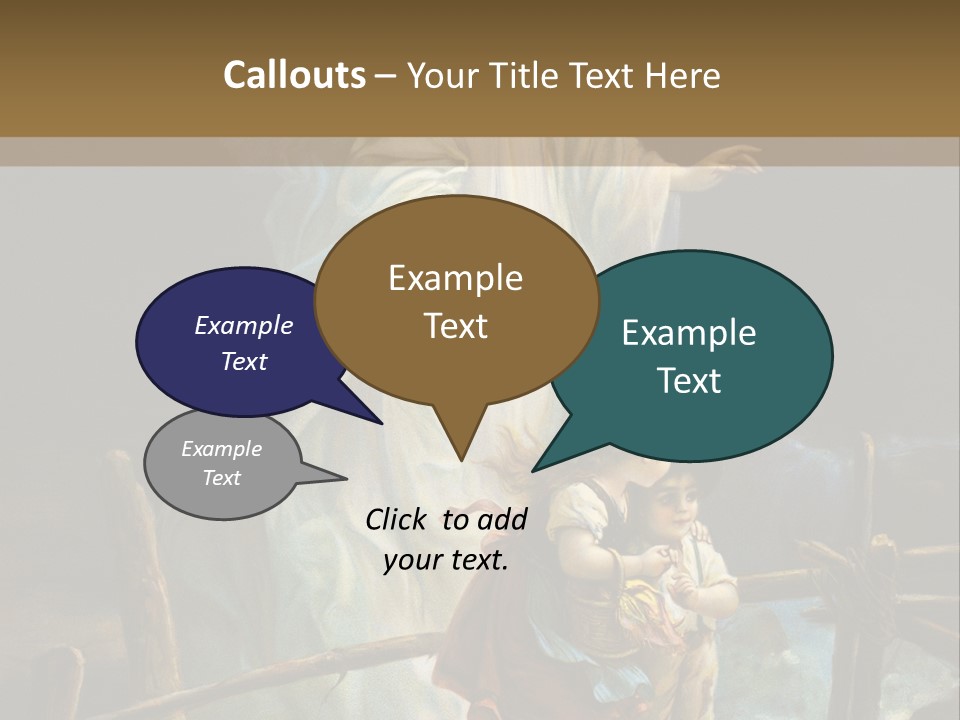 Callouts – Your Title Text Here

Example Text

Example Text

Example Text

Example Text

Click to add your text.